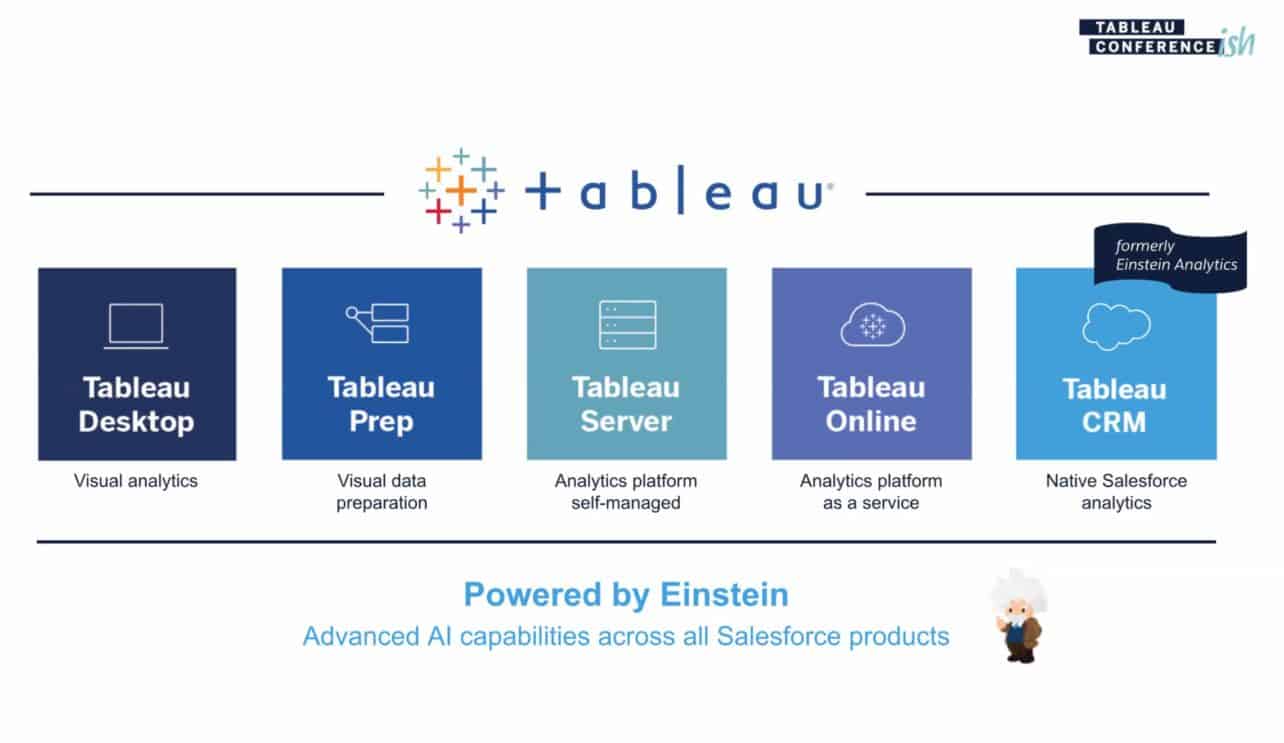 TABLEAU CONFERENCE ish

+ a b | e a u

formerly Einstein Analytics

Tableau Desktop

Visual analytics

Tableau Prep

Visual data preparation

Tableau Server

Analytics platform self-managed

Tableau Online

Analytics platform as a service

Tableau CRM

Native Salesforce analytics

Powered by Einstein

Advanced AI capabilities across all Salesforce products